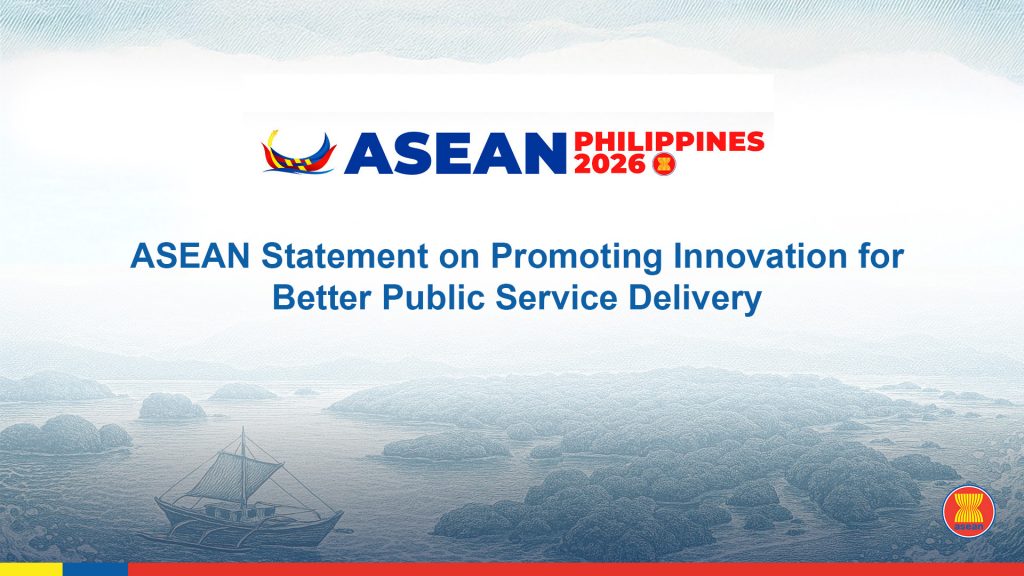 ASEAN PHILIPPINES 2026

ASEAN Statement on Promoting Innovation for Better Public Service Delivery

asean